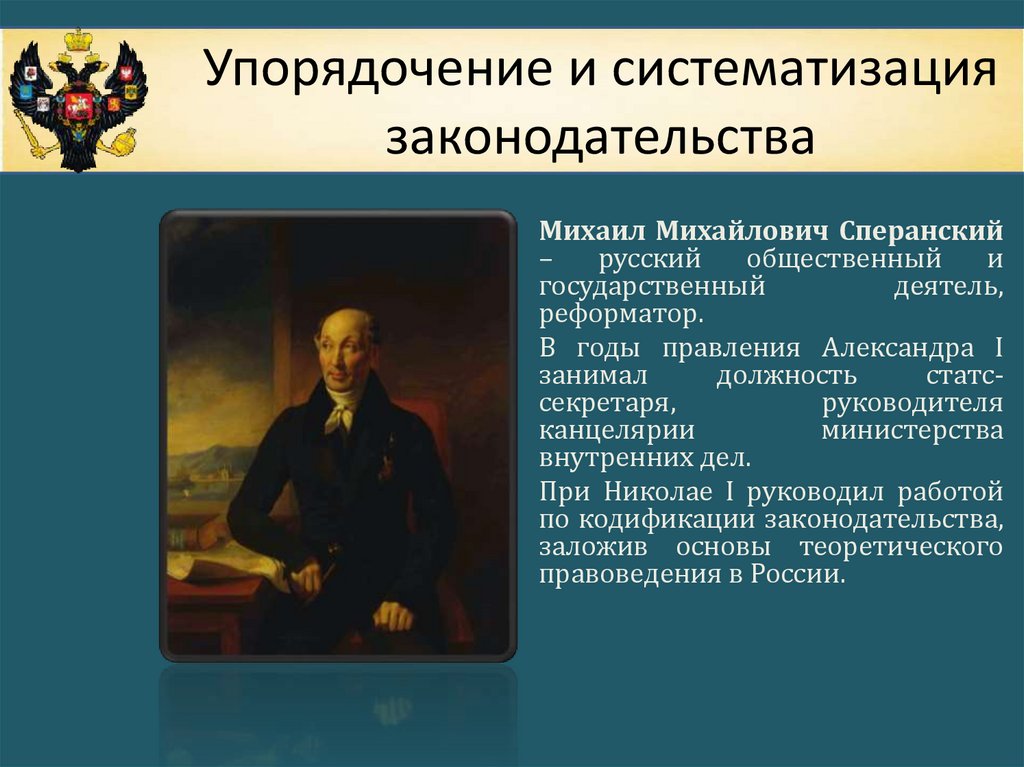 Упорядочение и систематизация законодательства

Михаил Михайлович Сперанский – русский общественный и государственный деятель, реформатор.

В годы правления Александра I занимал должность статс-секретаря, руководителя канцелярии министерства внутренних дел.

При Николае I руководил работой по кодификации законодательства, заложив основы теоретического правоведения в России.